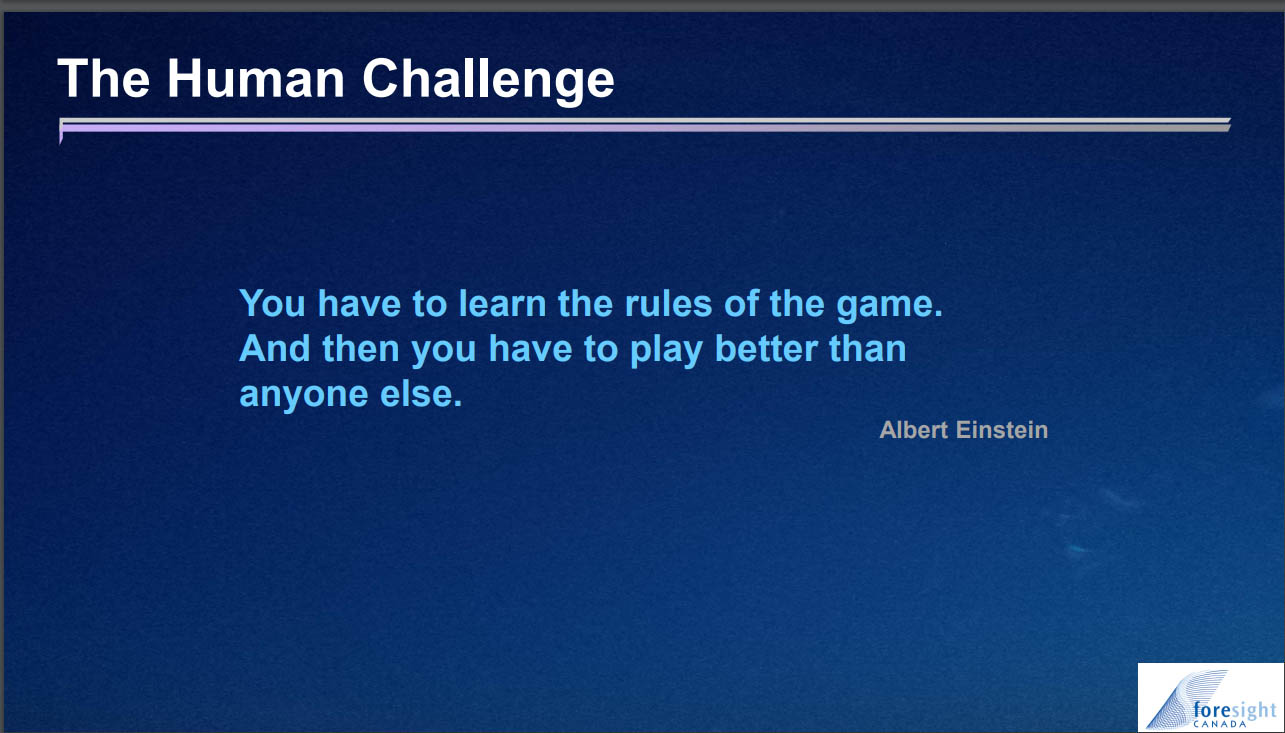 The Human Challenge

You have to learn the rules of the game. And then you have to play better than anyone else.

Albert Einstein

foresight
CANADA